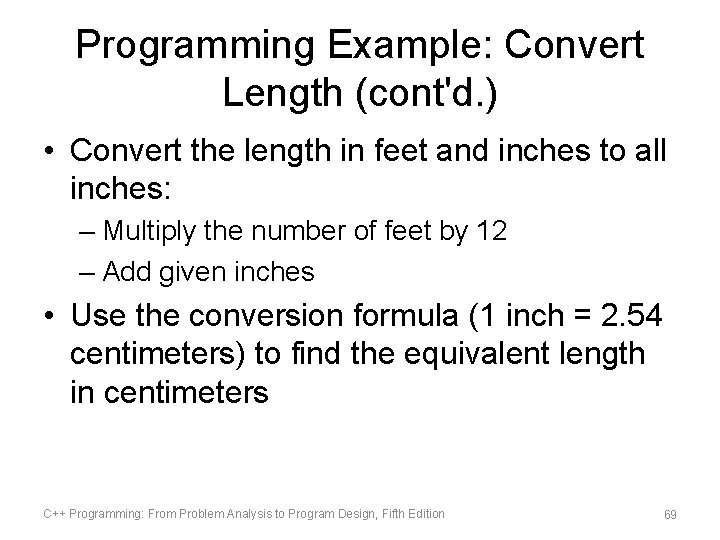 Programming Example: Convert Length (cont'd.)

• Convert the length in feet and inches to all inches:

– Multiply the number of feet by 12

– Add given inches

• Use the conversion formula (1 inch = 2.54 centimeters) to find the equivalent length in centimeters

C++ Programming: From Problem Analysis to Program Design, Fifth Edition

69